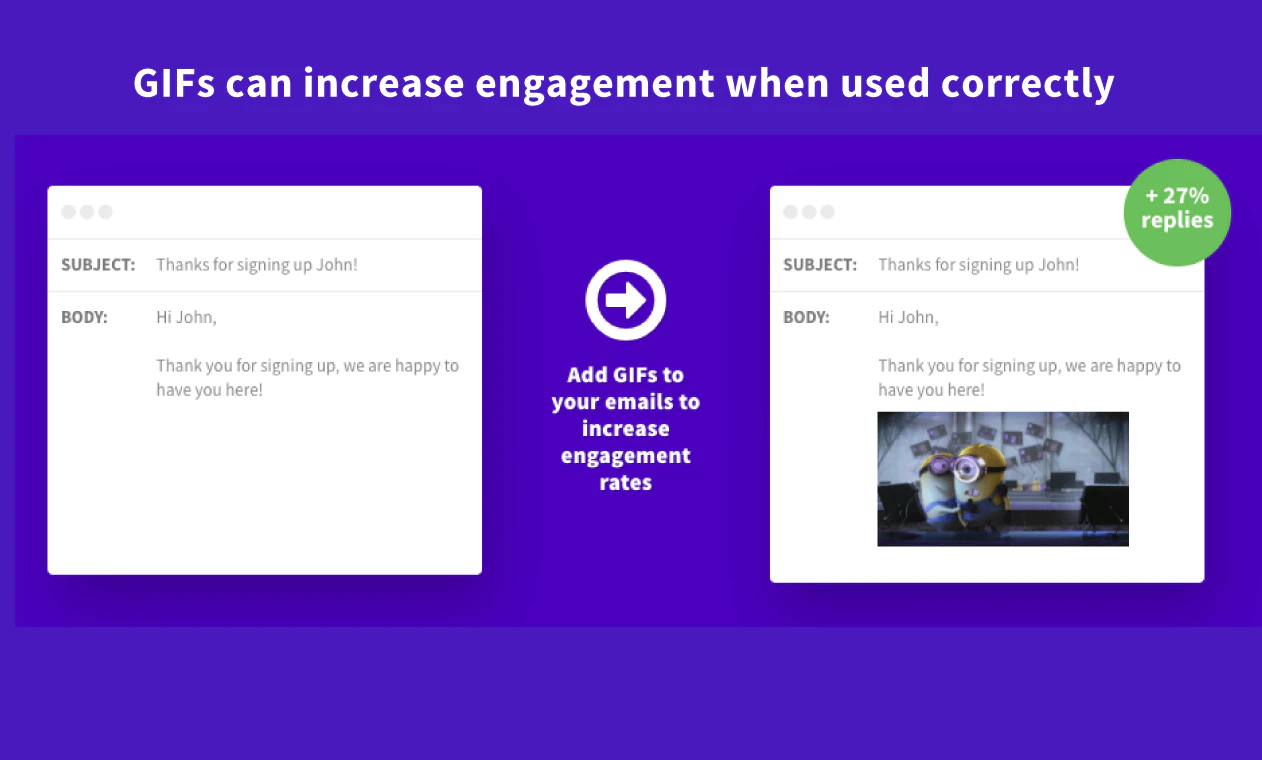 GIFs can increase engagement when used correctly

SUBJECT: Thanks for signing up John!

BODY: Hi John,

Thank you for signing up, we are happy to have you here!

Add GIFs to your emails to increase engagement rates

+ 27% replies

SUBJECT: Thanks for signing up John!

BODY: Hi John,

Thank you for signing up, we are happy to have you here!